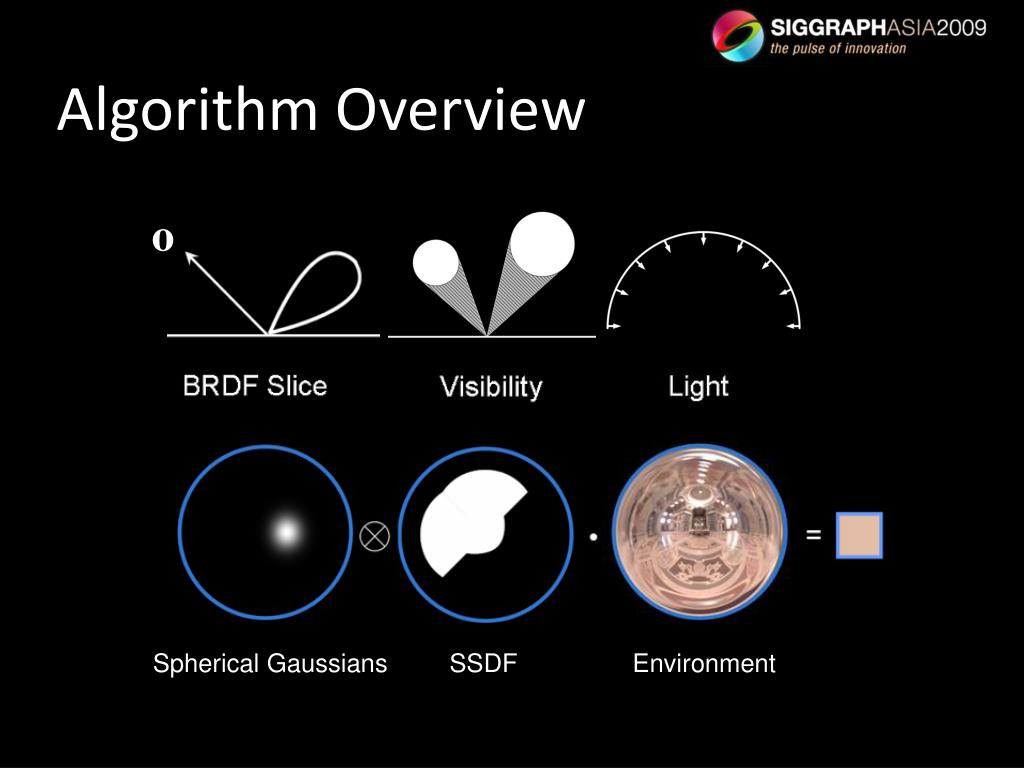 SIGGRAPHASIA2009
the pulse of innovation

Algorithm Overview

o

BRDF Slice

Visibility

Light

$\otimes$ $\cdot$ =

Spherical Gaussians

SSDF

Environment